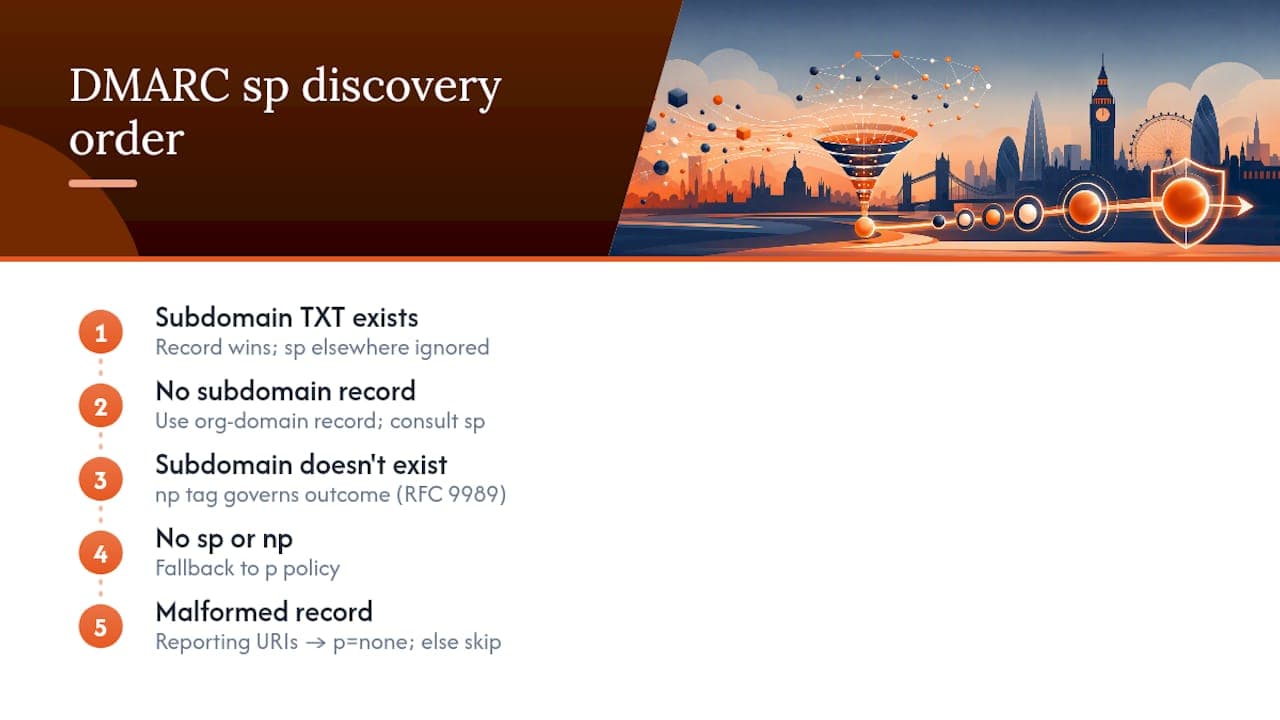 DMARC sp discovery order

1
Subdomain TXT exists
Record wins; sp elsewhere ignored

2
No subdomain record
Use org-domain record; consult sp

3
Subdomain doesn't exist
np tag governs outcome (RFC 9989)

4
No sp or np
Fallback to p policy

5
Malformed record
Reporting URIs → p=none; else skip